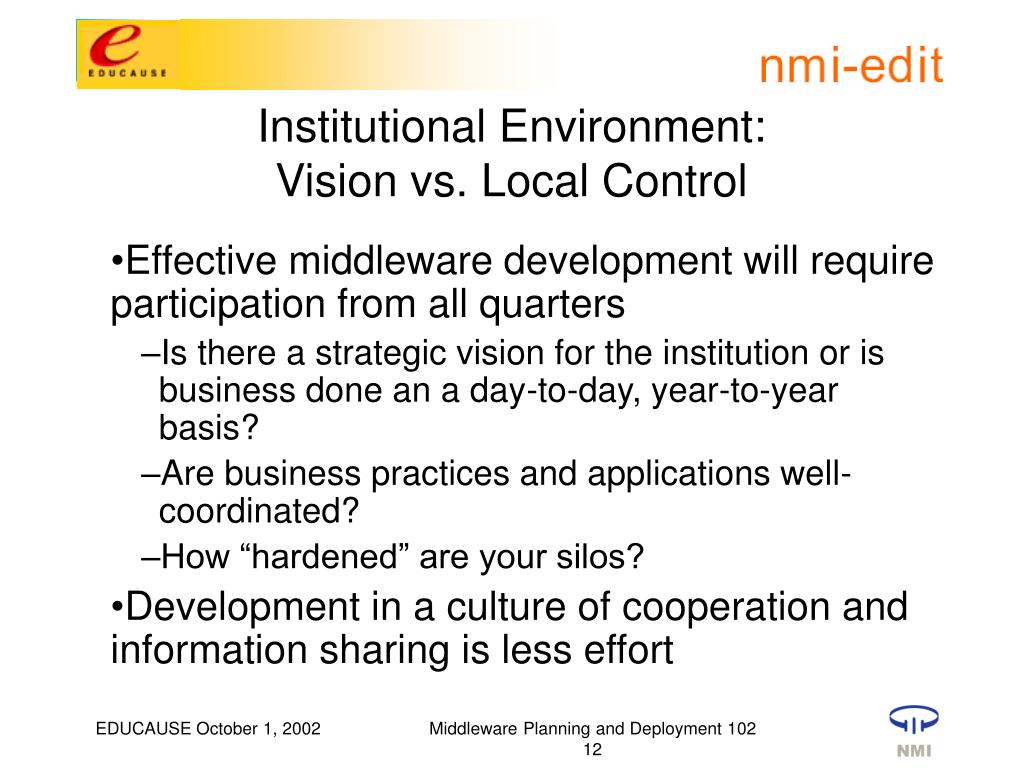 e
EDUCAUSE

nmi-edit

Institutional Environment:
Vision vs. Local Control

•Effective middleware development will require participation from all quarters

–Is there a strategic vision for the institution or is business done an a day-to-day, year-to-year basis?

–Are business practices and applications well-coordinated?

–How “hardened” are your silos?

•Development in a culture of cooperation and information sharing is less effort

EDUCAUSE October 1, 2002

Middleware Planning and Deployment 102

12

NMI